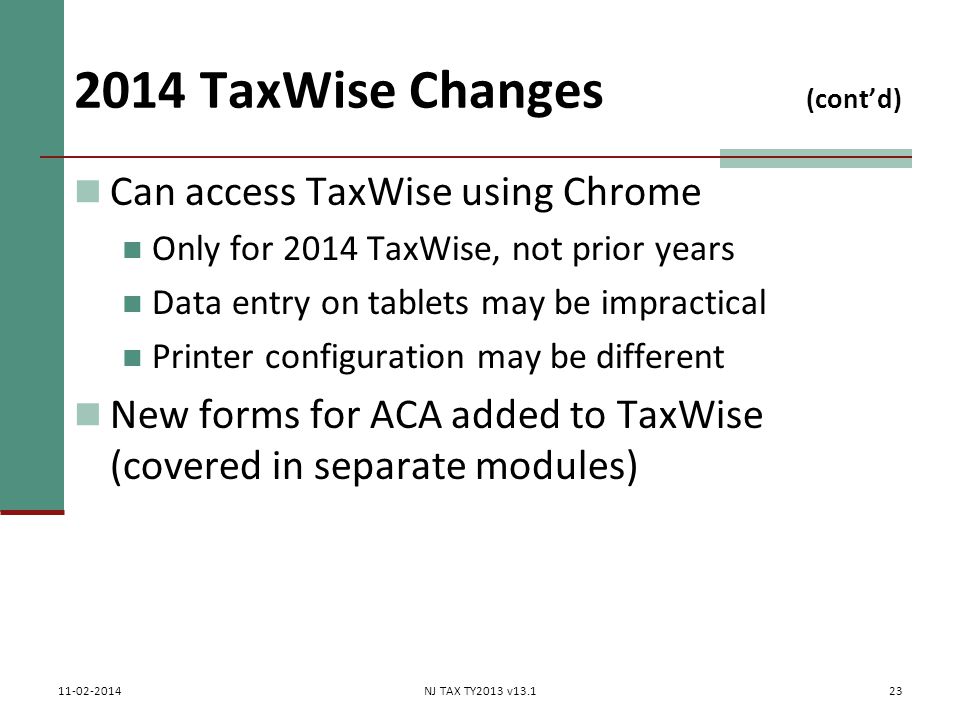 2014 TaxWise Changes (cont'd)

Can access TaxWise using Chrome

Only for 2014 TaxWise, not prior years

Data entry on tablets may be impractical

Printer configuration may be different

New forms for ACA added to TaxWise (covered in separate modules)

11-02-2014

NJ TAX TY2013 v13.1

23